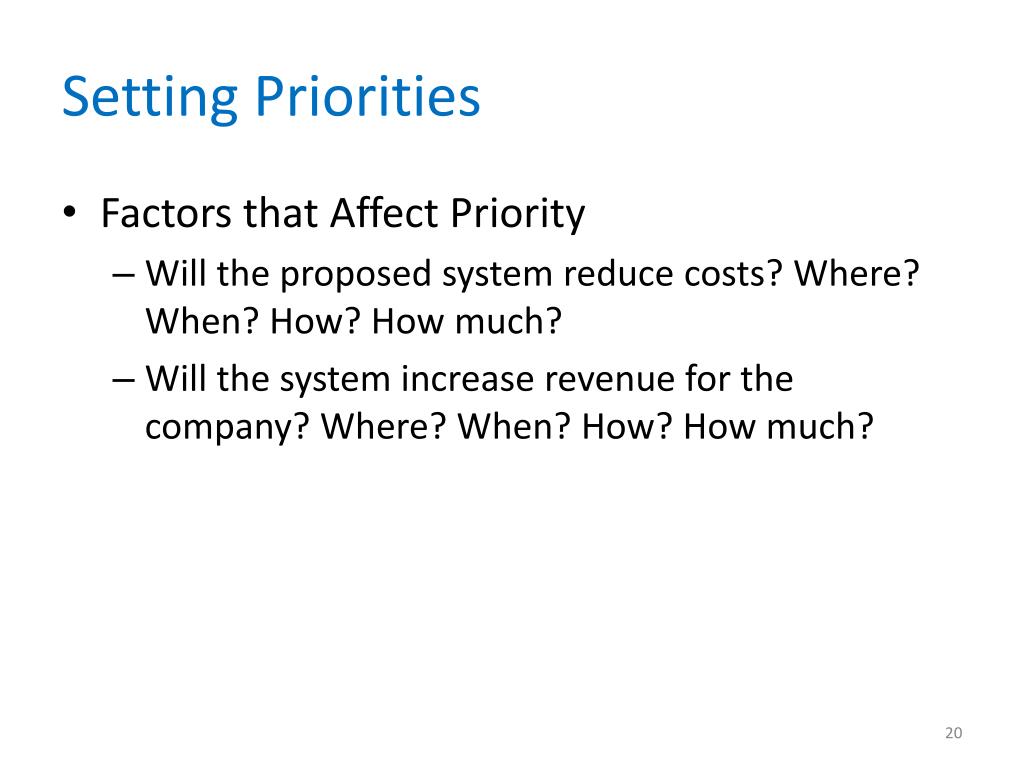 Setting Priorities

• Factors that Affect Priority

– Will the proposed system reduce costs? Where? When? How? How much?

– Will the system increase revenue for the company? Where? When? How? How much?

20